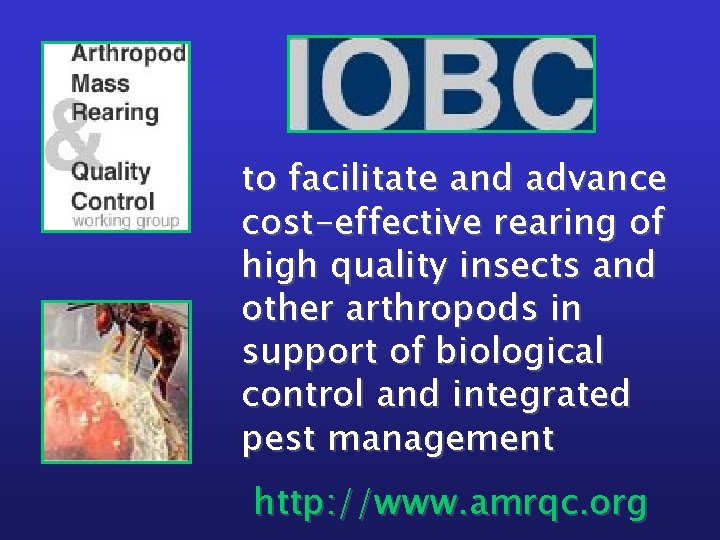 Arthropod Mass Rearing & Quality Control working group

IOBC

to facilitate and advance cost-effective rearing of high quality insects and other arthropods in support of biological control and integrated pest management

http://www.amrqc.org